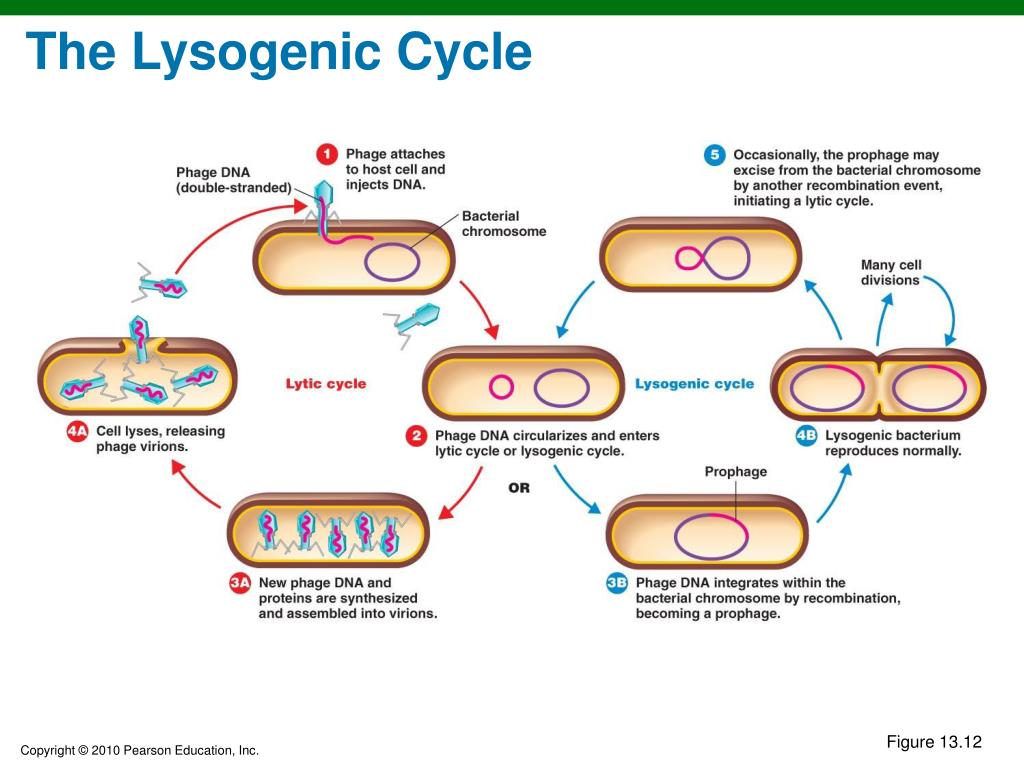 The Lysogenic Cycle

Phage DNA (double-stranded)

1 Phage attaches to host cell and injects DNA.

Bacterial chromosome

5 Occasionally, the prophage may excise from the bacterial chromosome by another recombination event, initiating a lytic cycle.

Many cell divisions

Lytic cycle

Lysogenic cycle

4A Cell lyses, releasing phage virions.

2 Phage DNA circularizes and enters lytic cycle or lysogenic cycle.

4B Lysogenic bacterium reproduces normally.

OR

Prophage

3A New phage DNA and proteins are synthesized and assembled into virions.

3B Phage DNA integrates within the bacterial chromosome by recombination, becoming a prophage.

Copyright © 2010 Pearson Education, Inc.

Figure 13.12